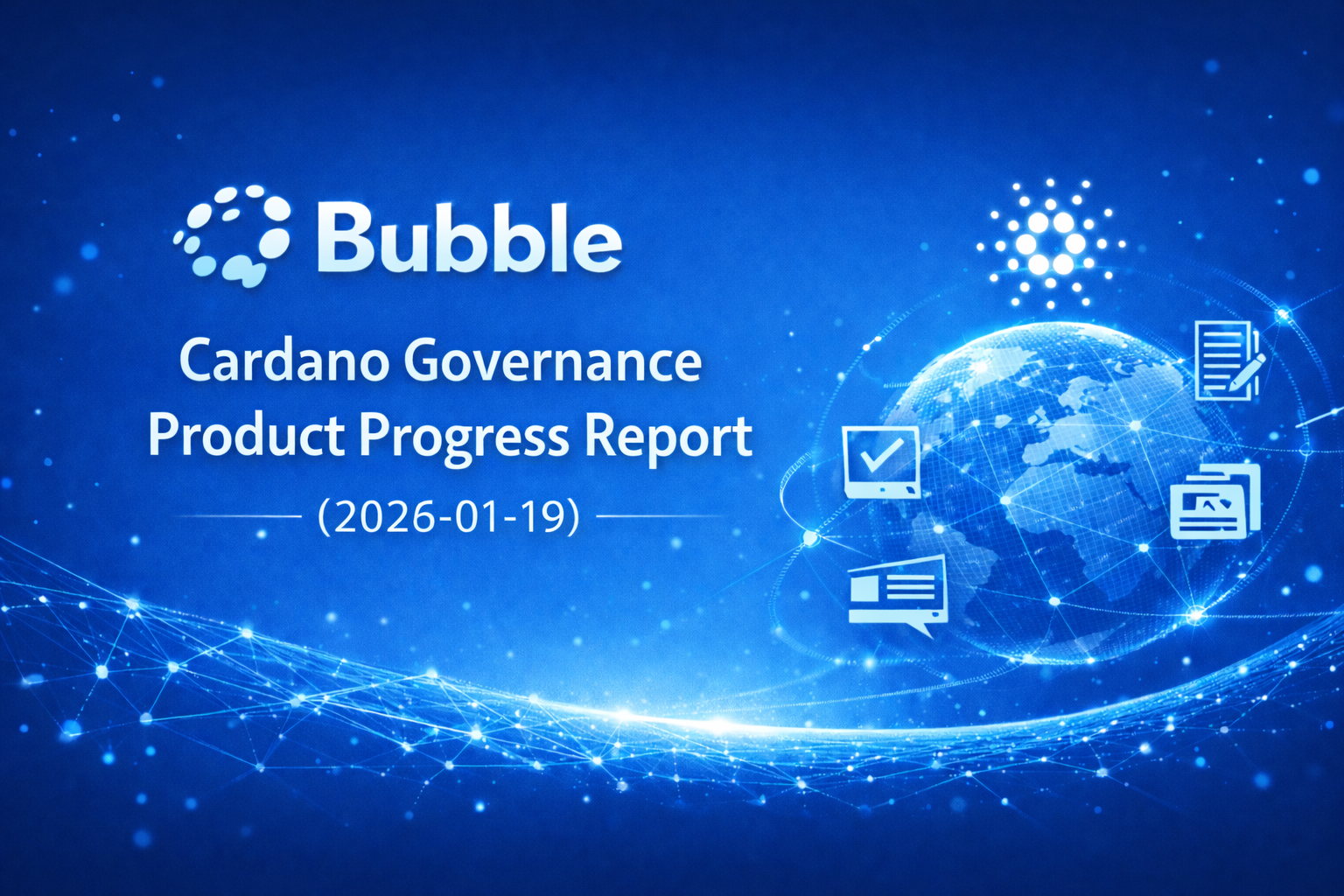 Bubble

Cardano Governance Product Progress Report

(2026-01-19)